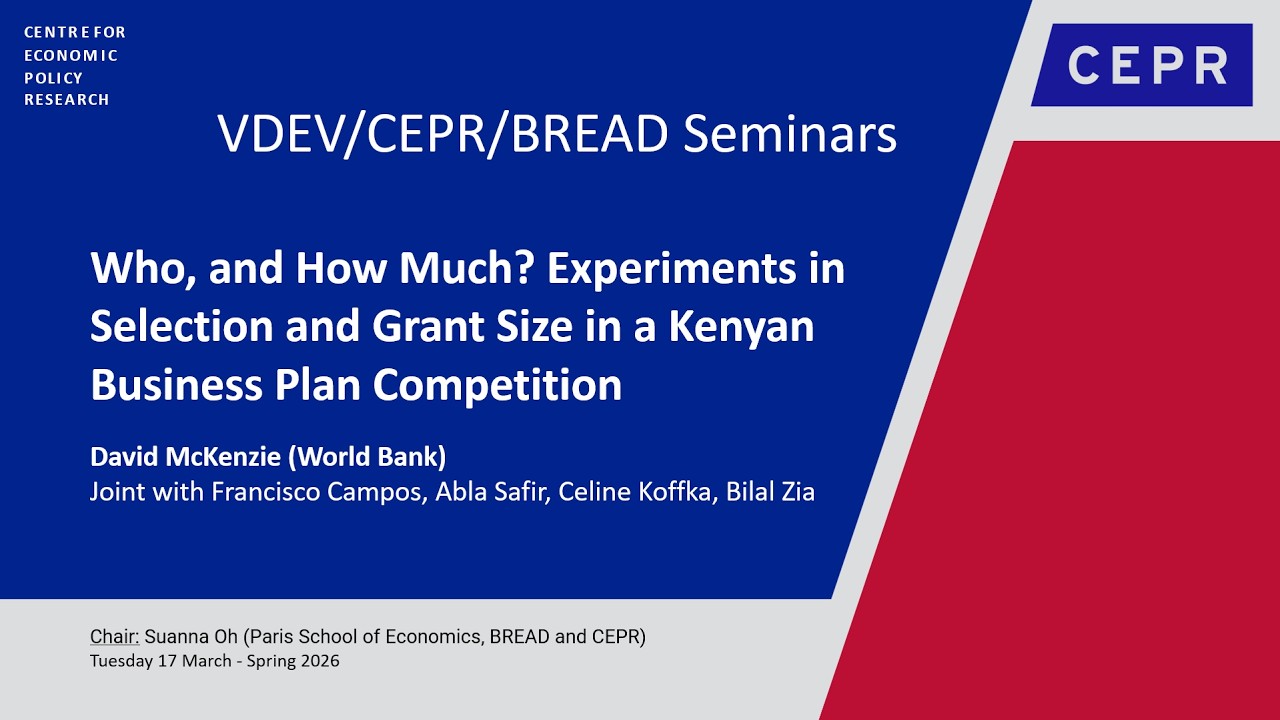 CENTRE FOR
ECONOMIC
POLICY
RESEARCH

CEPR

VDEV/CEPR/BREAD Seminars

Who, and How Much? Experiments in Selection and Grant Size in a Kenyan Business Plan Competition

David McKenzie (World Bank)
Joint with Francisco Campos, Abla Safir, Celine Koffka, Bilal Zia

Chair: Suanna Oh (Paris School of Economics, BREAD and CEPR)
Tuesday 17 March - Spring 2026